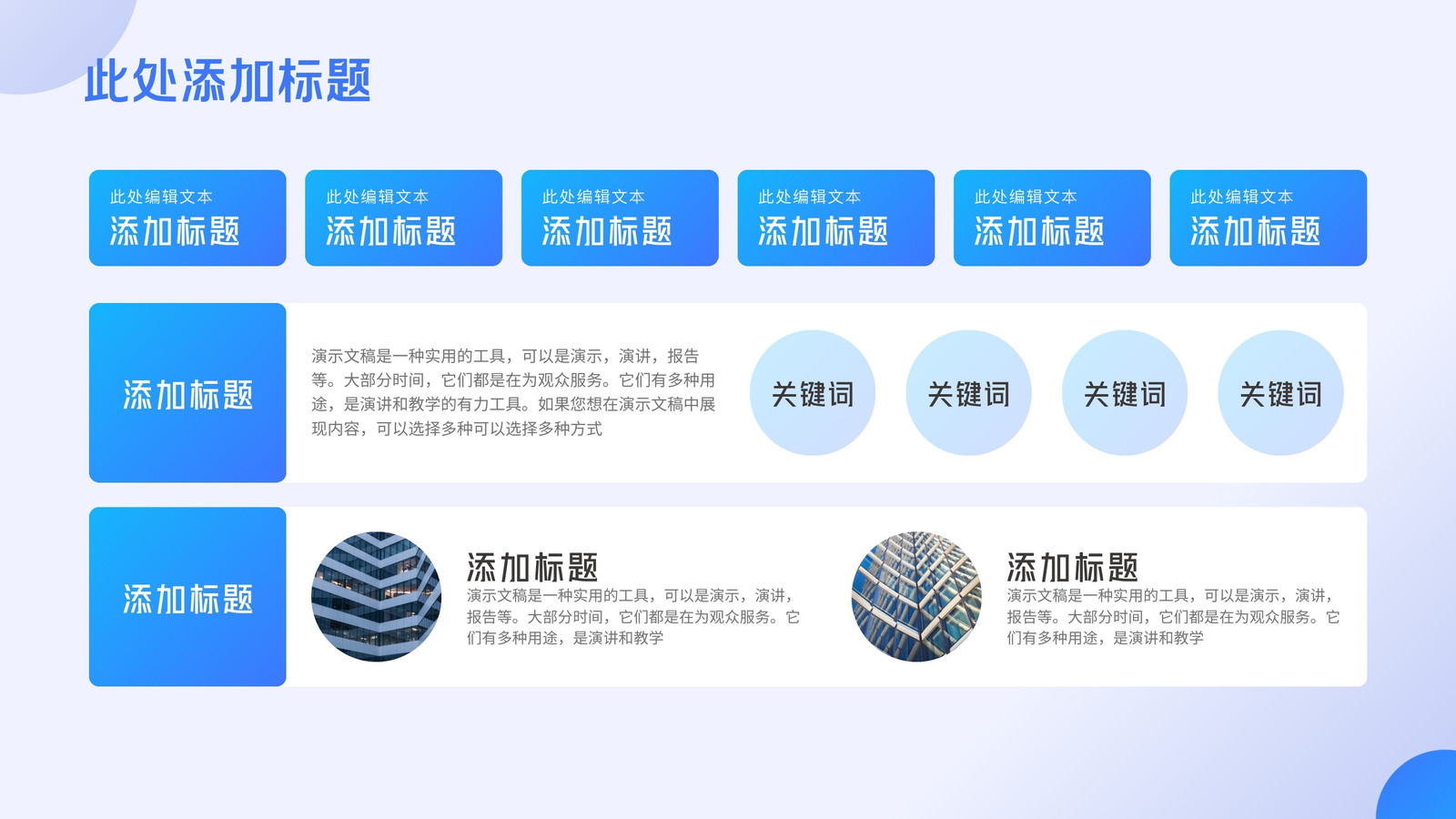 此处添加标题

此处编辑文本
添加标题

此处编辑文本
添加标题

此处编辑文本
添加标题

此处编辑文本
添加标题

此处编辑文本
添加标题

此处编辑文本
添加标题

添加标题

演示文稿是一种实用的工具，可以是演示，演讲，报告等。大部分时间，它们都是在为观众服务。它们有多种用途，是演讲和教学的有力工具。如果您想在演示文稿中展现内容，可以选择多种可以选择多种方式

关键词

关键词

关键词

关键词

添加标题

添加标题
演示文稿是一种实用的工具，可以是演示，演讲，报告等。大部分时间，它们都是在为观众服务。它们有多种用途，是演讲和教学

添加标题
演示文稿是一种实用的工具，可以是演示，演讲，报告等。大部分时间，它们都是在为观众服务。它们有多种用途，是演讲和教学